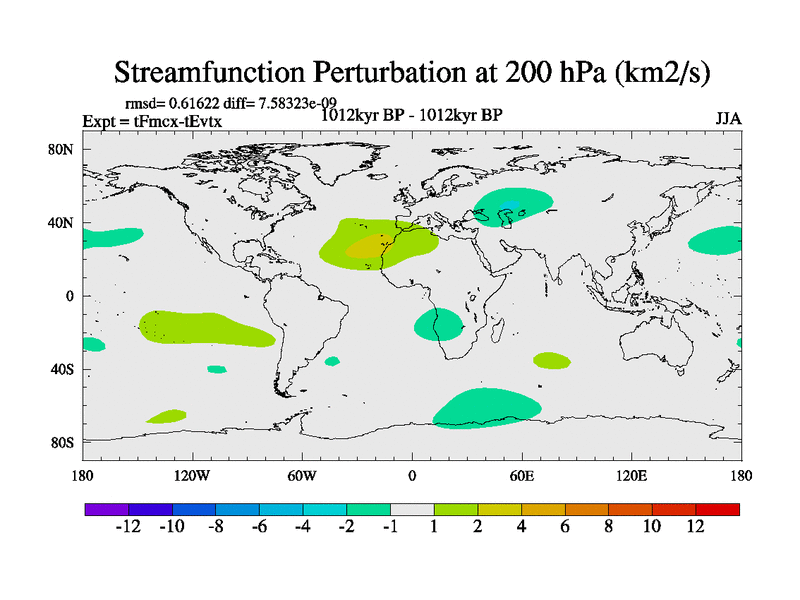 Streamfunction Perturbation at 200 hPa (km2/s)

rmsd= 0.61622 diff= 7.58323e-09
Expt = tFmcx-tEvtx
1012kyr BP - 1012kyr BP
JJA

80N
40N
0
40S
80S

180
120W
60W
0
60E
120E
180

-12 -10 -8 -6 -4 -2 -1 1 2 4 6 8 10 12